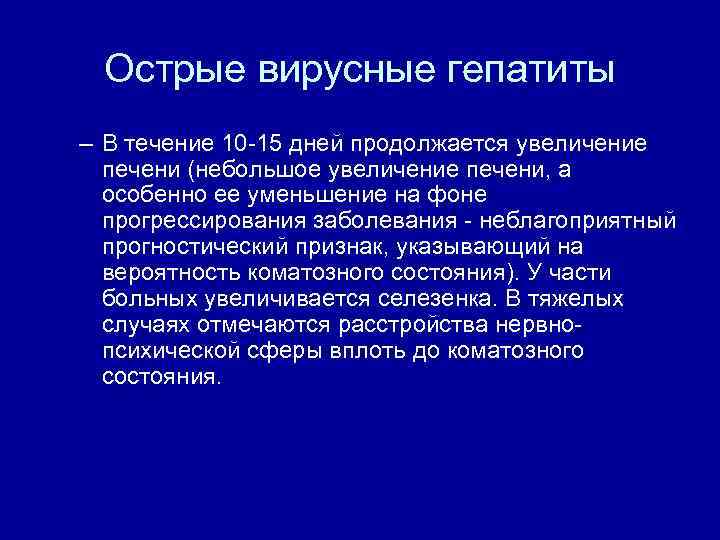 Острые вирусные гепатиты

– В течение 10-15 дней продолжается увеличение печени (небольшое увеличение печени, а особенно ее уменьшение на фоне прогрессирования заболевания - неблагоприятный прогностический признак, указывающий на вероятность коматозного состояния). У части больных увеличивается селезенка. В тяжелых случаях отмечаются расстройства нервно-психической сферы вплоть до коматозного состояния.